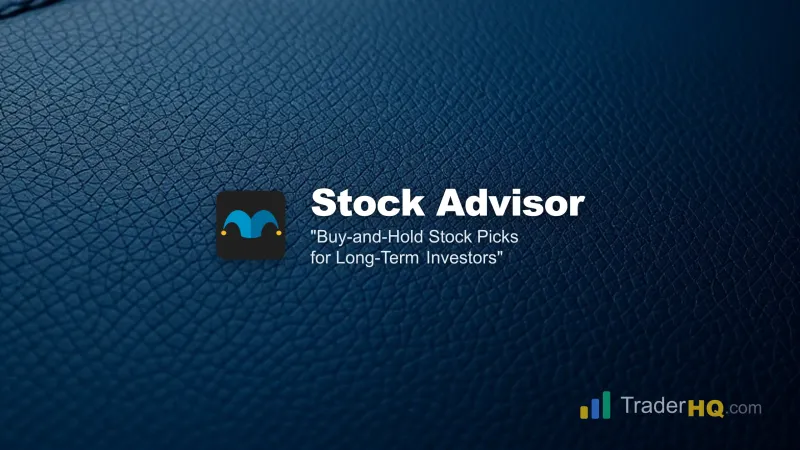 Stock Advisor
"Buy-and-Hold Stock Picks for Long-Term Investors"

TraderHQ.com